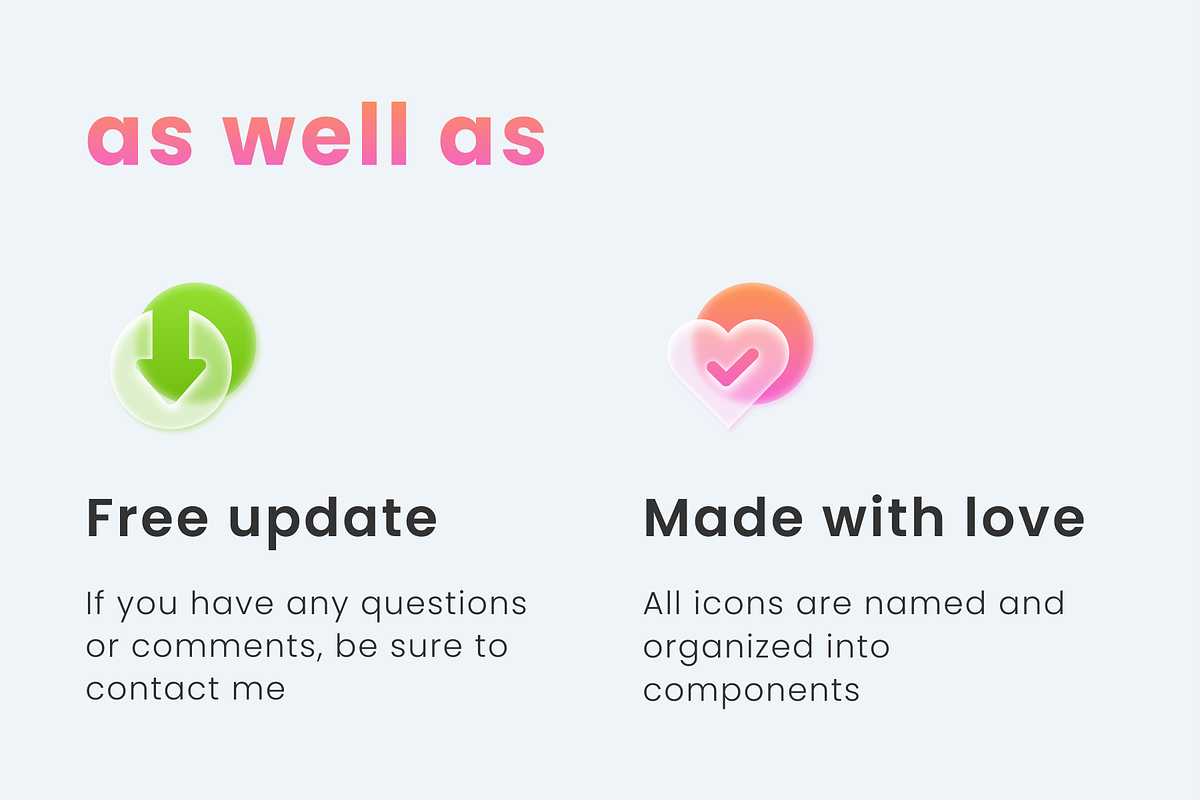 as well as

Free update

If you have any questions or comments, be sure to contact me

Made with love

All icons are named and organized into components